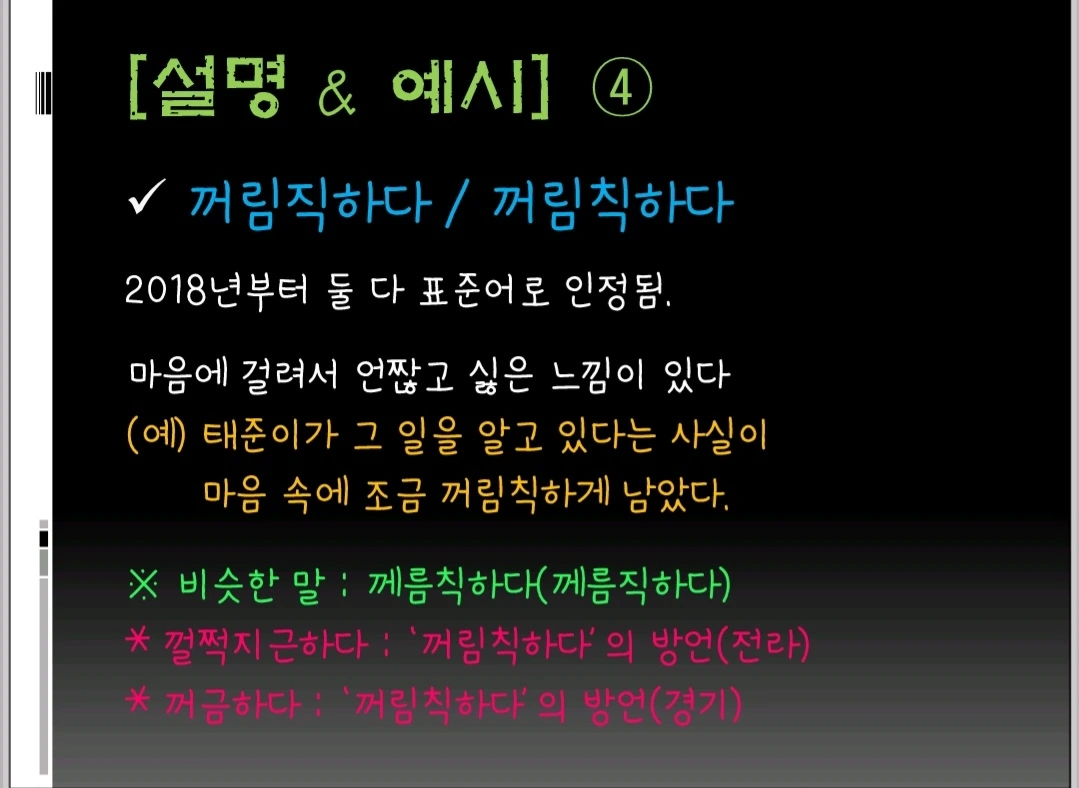 [설명 & 예시] ④

✓ 꺼림직하다 / 꺼림칙하다

2018년부터 둘 다 표준어로 인정됨.

마음에 걸려서 언짢고 싫은 느낌이 있다
(예) 태준이가 그 일을 알고 있다는 사실이
마음 속에 조금 꺼림칙하게 남았다.

※ 비슷한 말 : 께름칙하다(께름직하다)
* 껄쩍지근하다 : '꺼림칙하다'의 방언(전라)
* 꺼금하다 : '꺼림칙하다'의 방언(경기)